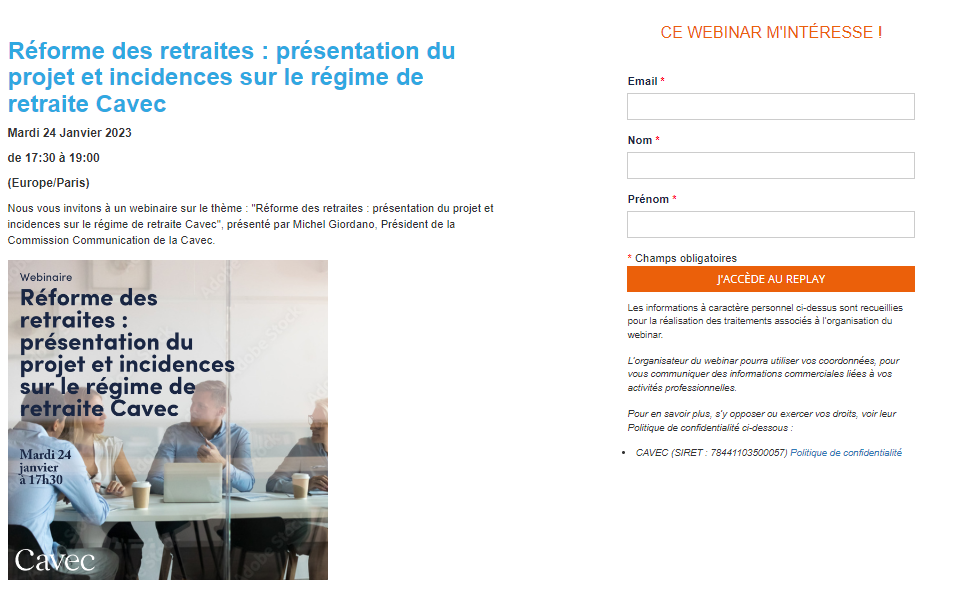 Réforme des retraites : présentation du projet et incidences sur le régime de retraite Cavec

Mardi 24 Janvier 2023

de 17:30 à 19:00

(Europe/Paris)

Nous vous invitons à un webinaire sur le thème : "Réforme des retraites : présentation du projet et incidences sur le régime de retraite Cavec", présenté par Michel Giordano, Président de la Commission Communication de la Cavec.

Webinaire

Réforme des retraites : présentation du projet et incidences sur le régime de retraite Cavec

Mardi 24 janvier à 17h30

Cavec

CE WEBINAR M'INTÉRESSE !

Email *

Nom *

Prénom *

* Champs obligatoires

J'ACCÈDE AU REPLAY

Les informations à caractère personnel ci-dessus sont recueillies pour la réalisation des traitements associés à l'organisation du webinar.

L'organisateur du webinar pourra utiliser vos coordonnées, pour vous communiquer des informations commerciales liées à vos activités professionnelles.

Pour en savoir plus, s'y opposer ou exercer vos droits, voir leur Politique de confidentialité ci-dessous :

• CAVEC (SIRET : 78441103500057) Politique de confidentialité